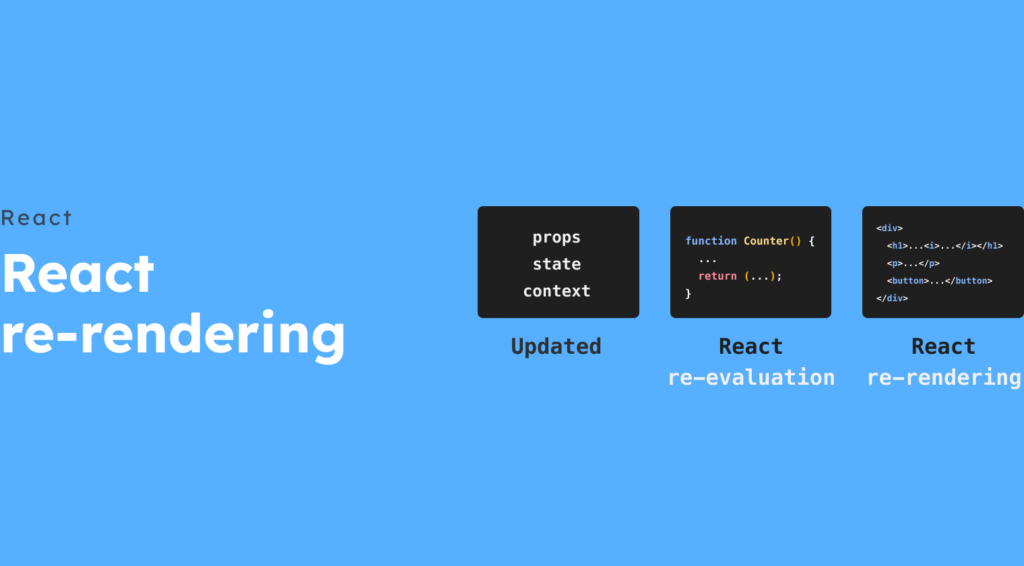 React

React re-rendering

props
state
context

Updated

function Counter() {
...
return (...);
}

React
re-evaluation

<div>
<h1>...<i>...</i></h1>
<p>...</p>
<button>...</button>
</div>

React
re-rendering